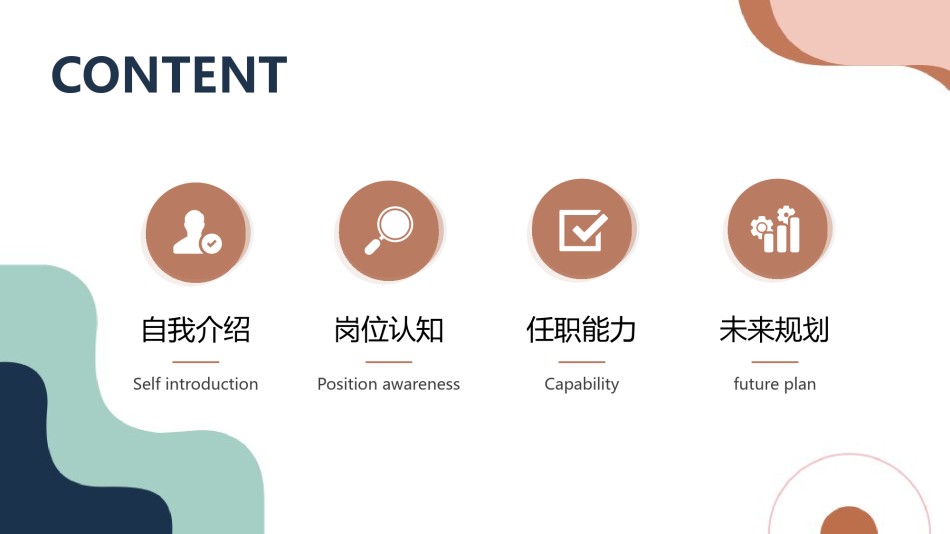 CONTENT

自我介绍
Self introduction

岗位认知
Position awareness

任职能力
Capability

未来规划
future plan